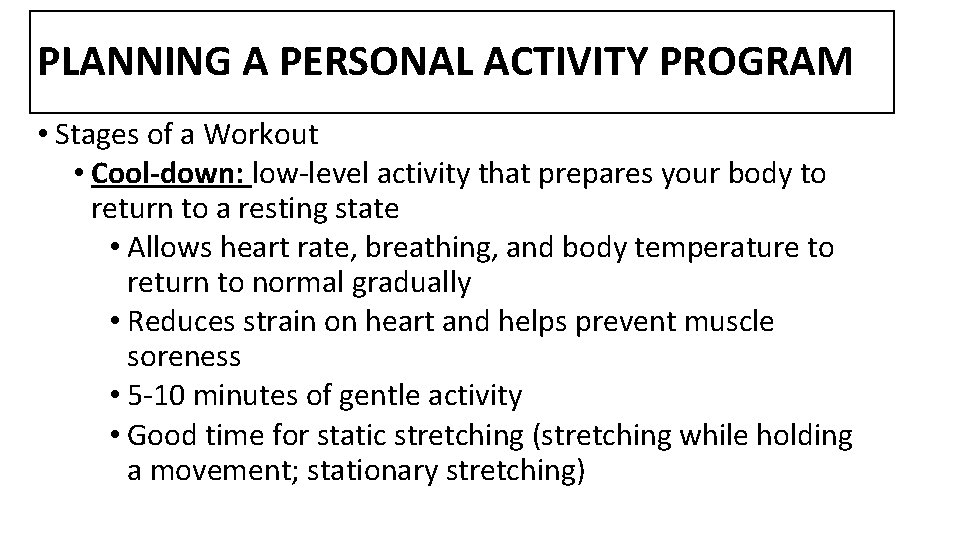 PLANNING A PERSONAL ACTIVITY PROGRAM

• Stages of a Workout
• Cool-down: low-level activity that prepares your body to return to a resting state
• Allows heart rate, breathing, and body temperature to return to normal gradually
• Reduces strain on heart and helps prevent muscle soreness
• 5-10 minutes of gentle activity
• Good time for static stretching (stretching while holding a movement; stationary stretching)